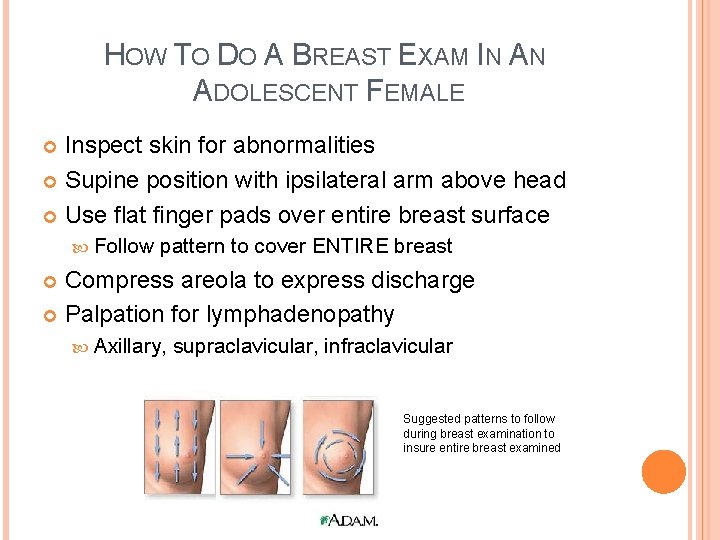 HOW TO DO A BREAST EXAM IN AN ADOLESCENT FEMALE

Inspect skin for abnormalities

Supine position with ipsilateral arm above head

Use flat finger pads over entire breast surface

Follow pattern to cover ENTIRE breast

Compress areola to express discharge

Palpation for lymphadenopathy

Axillary, supraclavicular, infraclavicular

Suggested patterns to follow during breast examination to insure entire breast examined

ADAM.